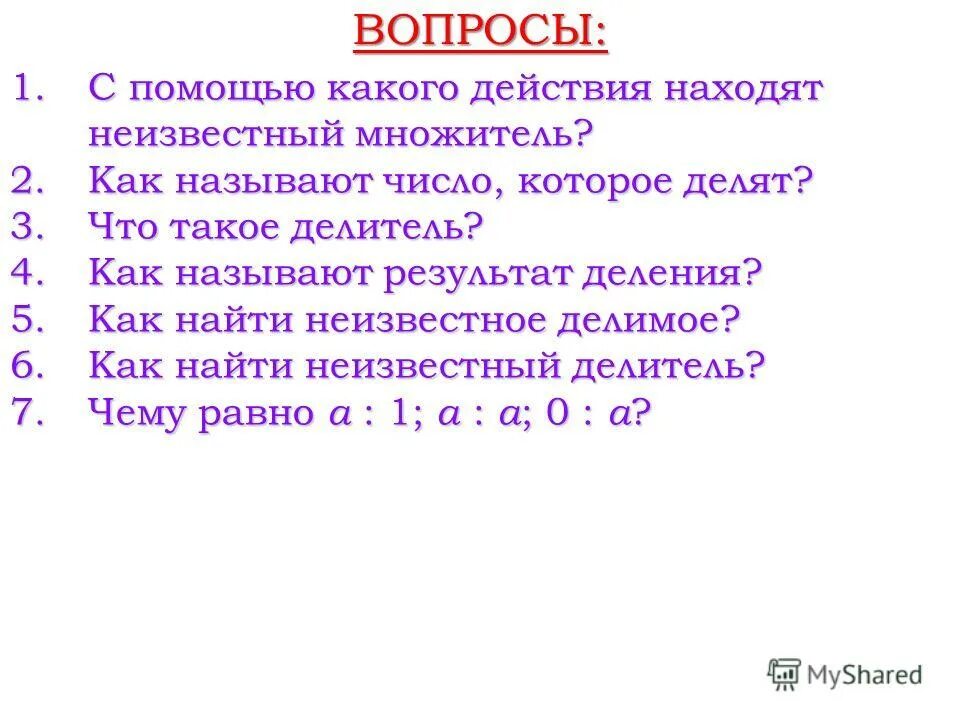 ВОПРОСЫ:

1. С помощью какого действия находят неизвестный множитель?
2. Как называют число, которое делят?
3. Что такое делитель?
4. Как называют результат деления?
5. Как найти неизвестное делимое?
6. Как найти неизвестный делитель?
7. Чему равно $a : 1$; $a : a$; $0 : a$?

MyShared